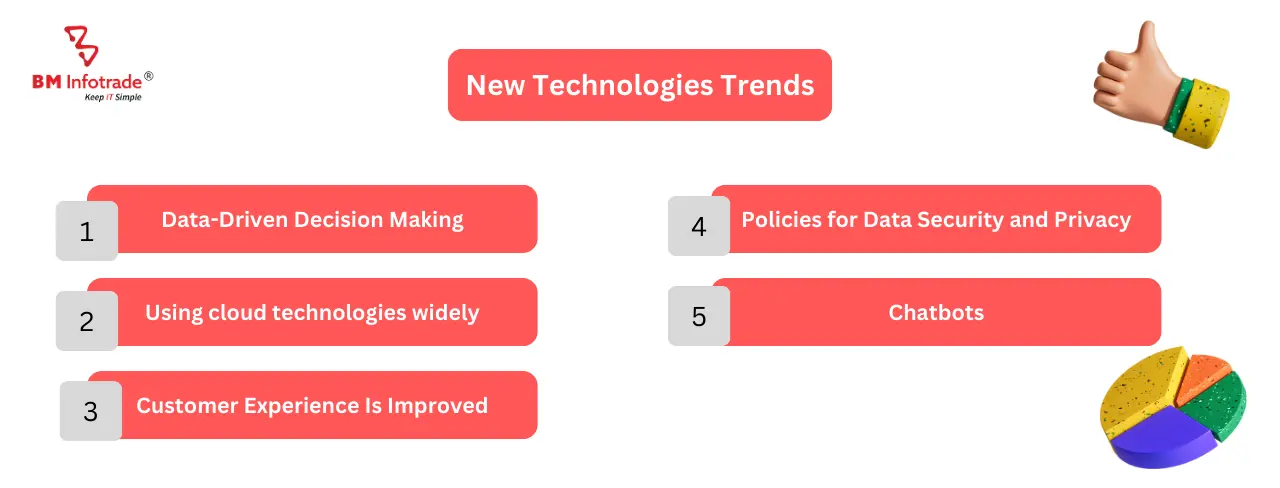 BM Infotrade®
Keep IT Simple

New Technologies Trends

1 Data-Driven Decision Making

2 Using cloud technologies widely

3 Customer Experience Is Improved

4 Policies for Data Security and Privacy

5 Chatbots